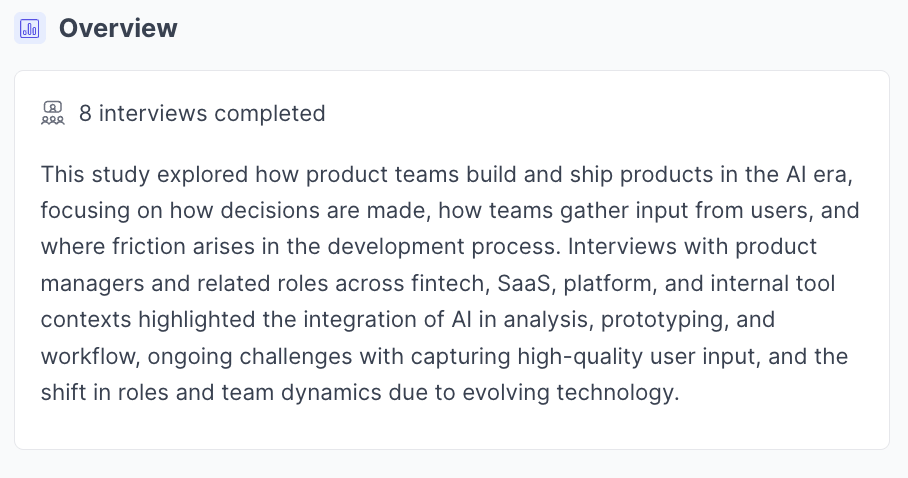 Overview

8 interviews completed

This study explored how product teams build and ship products in the AI era, focusing on how decisions are made, how teams gather input from users, and where friction arises in the development process. Interviews with product managers and related roles across fintech, SaaS, platform, and internal tool contexts highlighted the integration of AI in analysis, prototyping, and workflow, ongoing challenges with capturing high-quality user input, and the shift in roles and team dynamics due to evolving technology.